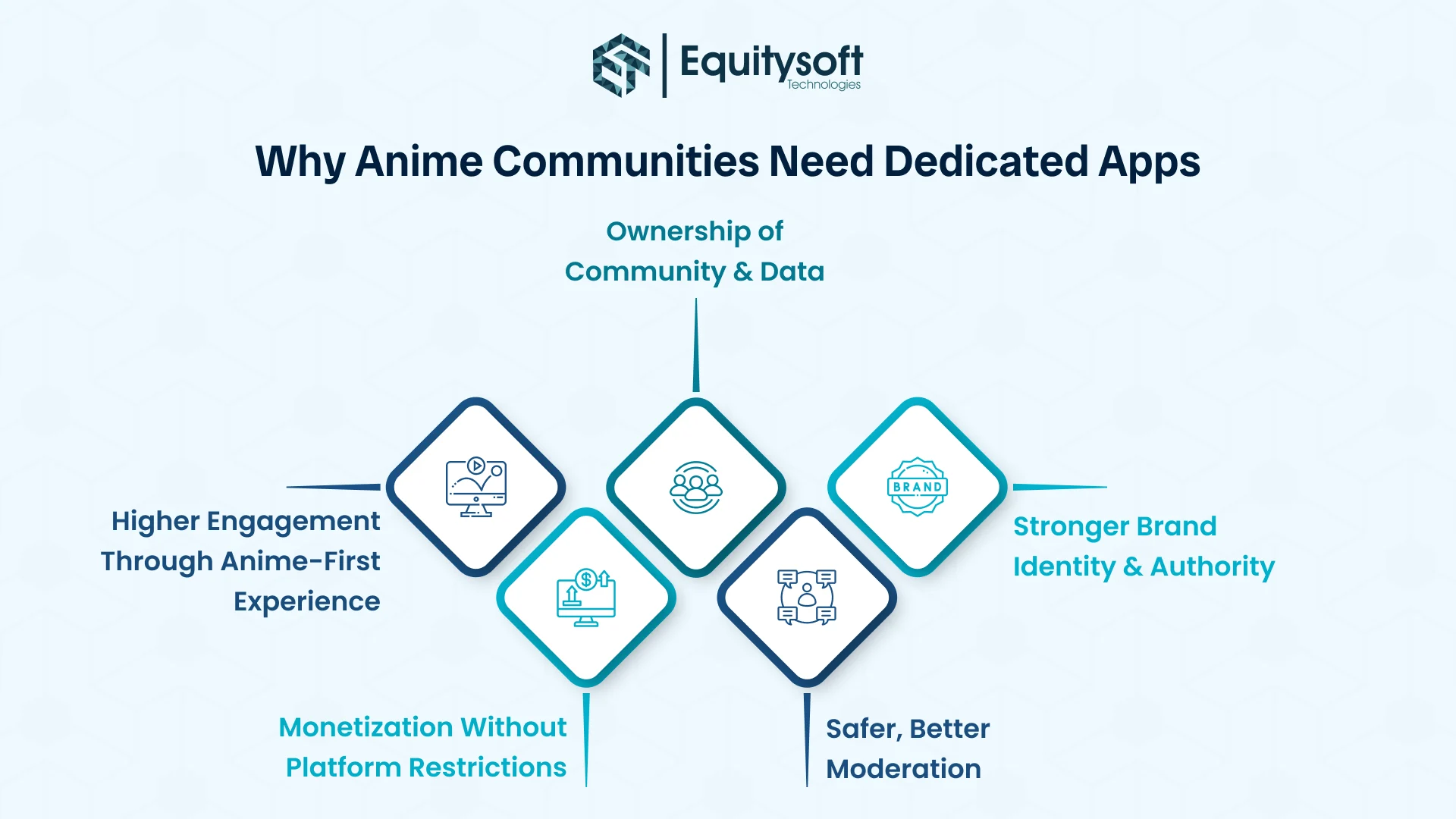 Equitysoft
Technologies

Why Anime Communities Need Dedicated Apps

Ownership of Community & Data

Higher Engagement Through Anime-First Experience

BRAND

Stronger Brand Identity & Authority

Monetization Without Platform Restrictions

Safer, Better Moderation